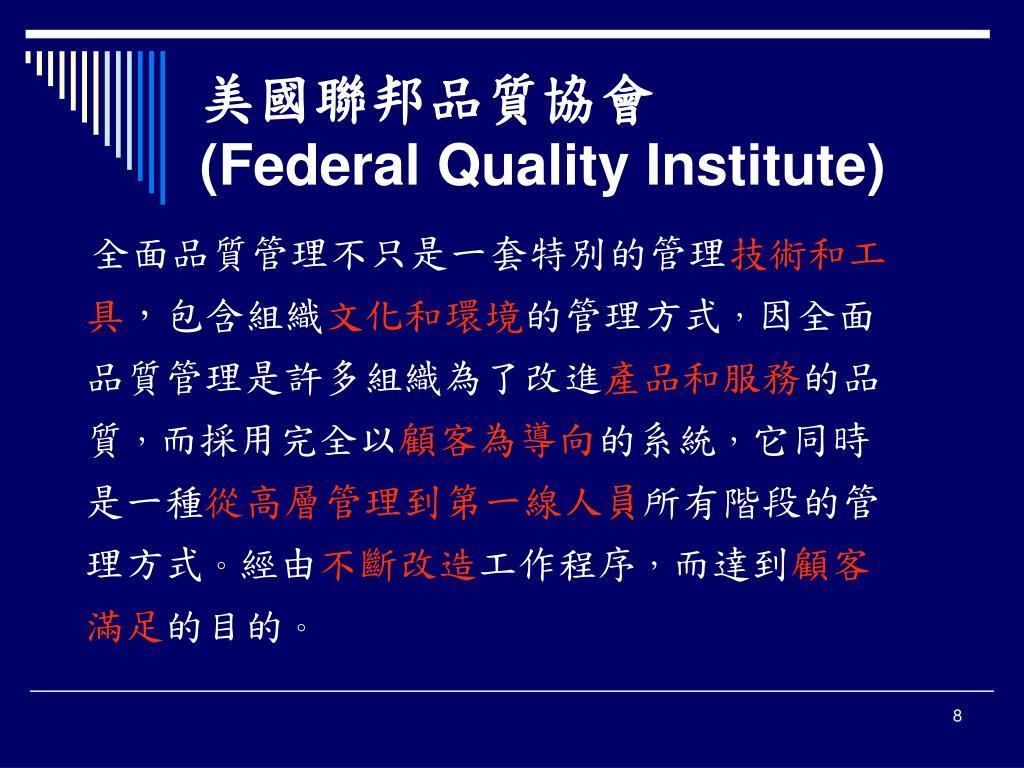 美國聯邦品質協會
(Federal Quality Institute)

全面品質管理不只是一套特別的管理技術和工具，包含組織文化和環境的管理方式，因全面品質管理是許多組織為了改進產品和服務的品質，而採用完全以顧客為導向的系統，它同時是一種從高層管理到第一線人員所有階段的管理方式。經由不斷改造工作程序，而達到顧客滿足的目的。

8